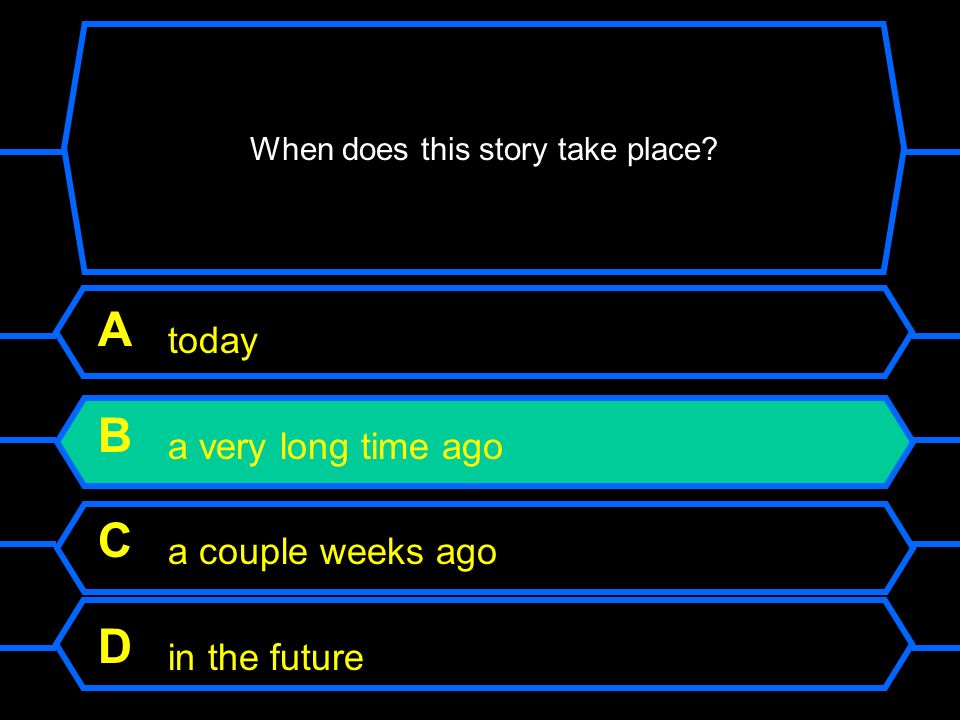 When does this story take place?

A today

B a very long time ago

C a couple weeks ago

D in the future